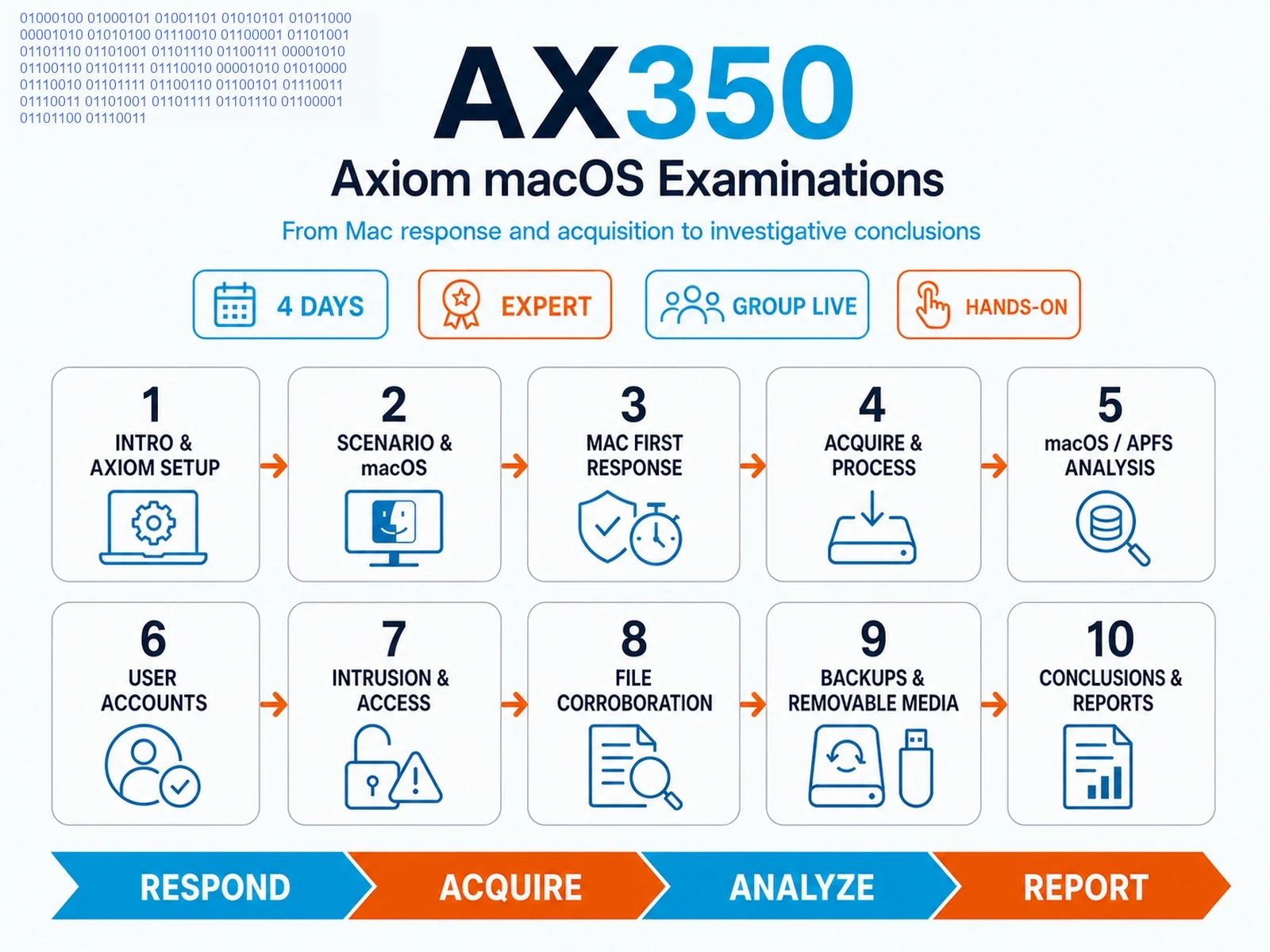 01000100 01000101 01001101 01010101 01011000
00001010 01010100 01110010 01100001 01101001
01101110 01101001 01101110 01100111 00001010
01100110 01101111 01110010 00001010 01010000
01110010 01101111 01100110 01100101 01110011
01110011 01101001 01101111 01101110 01100001
01101100 01110011

AX350

Axiom macOS Examinations

From Mac response and acquisition to investigative conclusions

4 DAYS

EXPERT

GROUP LIVE

HANDS-ON

1
INTRO & AXIOM SETUP

2
SCENARIO & macOS

3
MAC FIRST RESPONSE

4
ACQUIRE & PROCESS

5
macOS / APFS ANALYSIS

6
USER ACCOUNTS

7
INTRUSION & ACCESS

8
FILE CORROBORATION

9
BACKUPS & REMOVABLE MEDIA

10
CONCLUSIONS & REPORTS

RESPOND

ACQUIRE

ANALYZE

REPORT